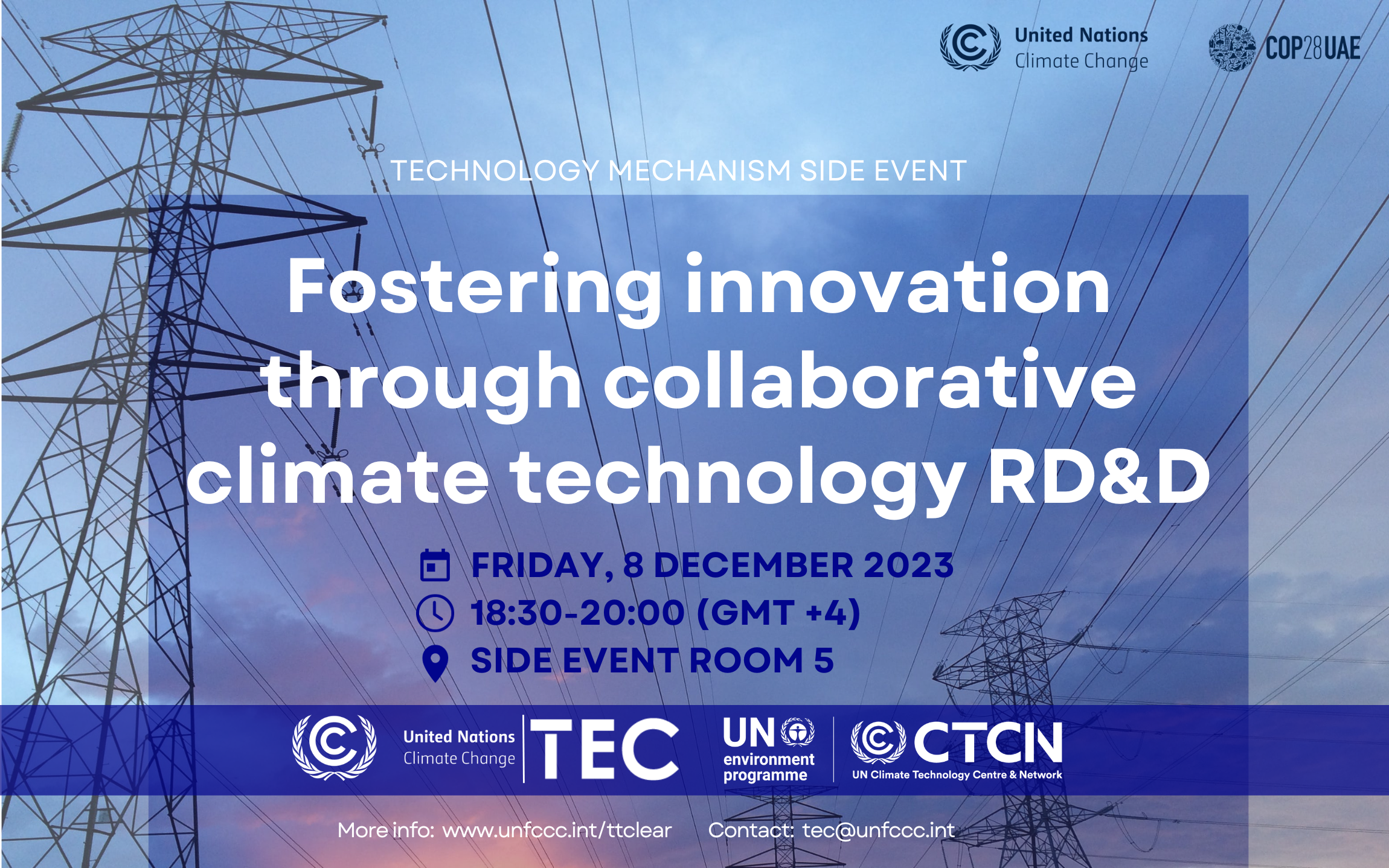 United Nations
Climate Change

COP28UAE

TECHNOLOGY MECHANISM SIDE EVENT

Fostering innovation through collaborative climate technology RD&D

FRIDAY, 8 DECEMBER 2023
18:30-20:00 (GMT +4)
SIDE EVENT ROOM 5

United Nations
Climate Change
TEC

UN
environment
programme

CTCN
UN Climate Technology Centre & Network

More info: www.unfccc.int/ttclear Contact: tec@unfccc.int